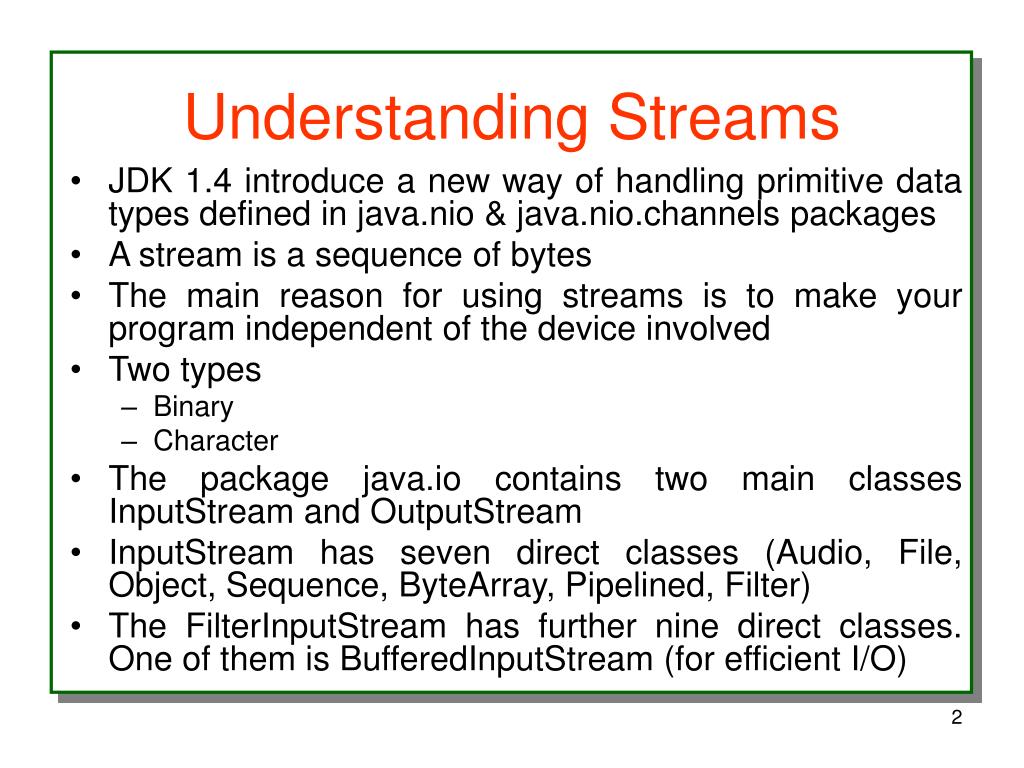 Understanding Streams

• JDK 1.4 introduce a new way of handling primitive data types defined in java.nio & java.nio.channels packages
• A stream is a sequence of bytes
• The main reason for using streams is to make your program independent of the device involved
• Two types
– Binary
– Character
• The package java.io contains two main classes InputStream and OutputStream
• InputStream has seven direct classes (Audio, File, Object, Sequence, ByteArray, Pipelined, Filter)
• The FilterInputStream has further nine direct classes. One of them is BufferedInputStream (for efficient I/O)

2